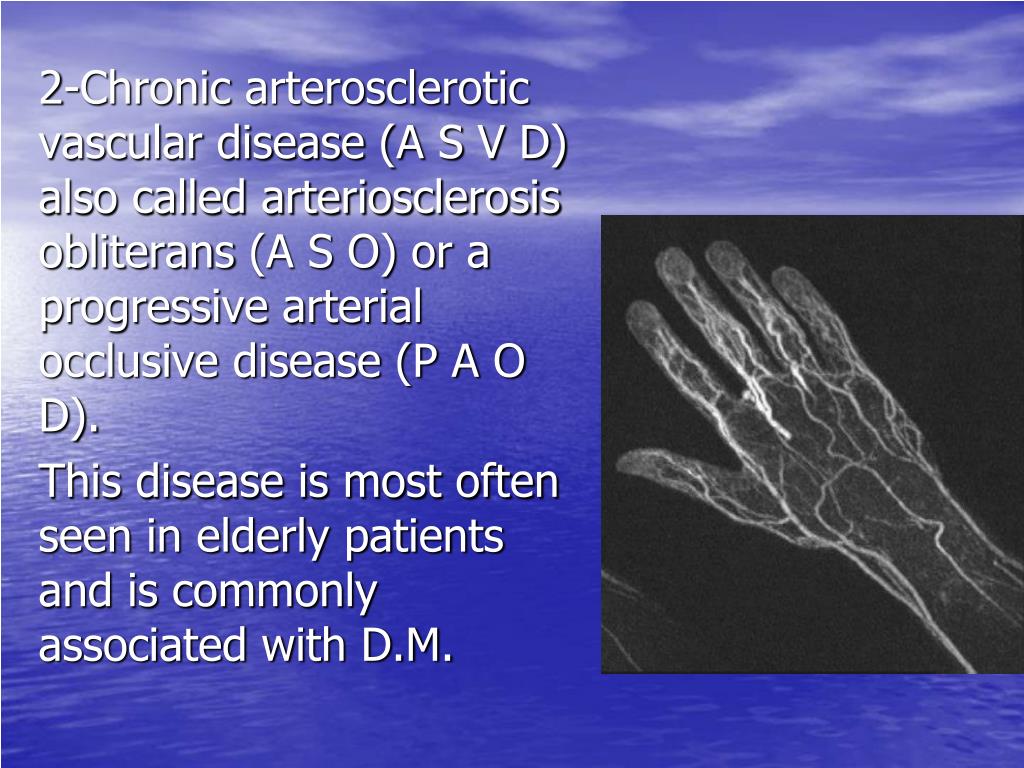 2-Chronic arterosclerotic vascular disease (A S V D) also called arteriosclerosis obliterans (A S O) or a progressive arterial occlusive disease (P A O D).

This disease is most often seen in elderly patients and is commonly associated with D.M.